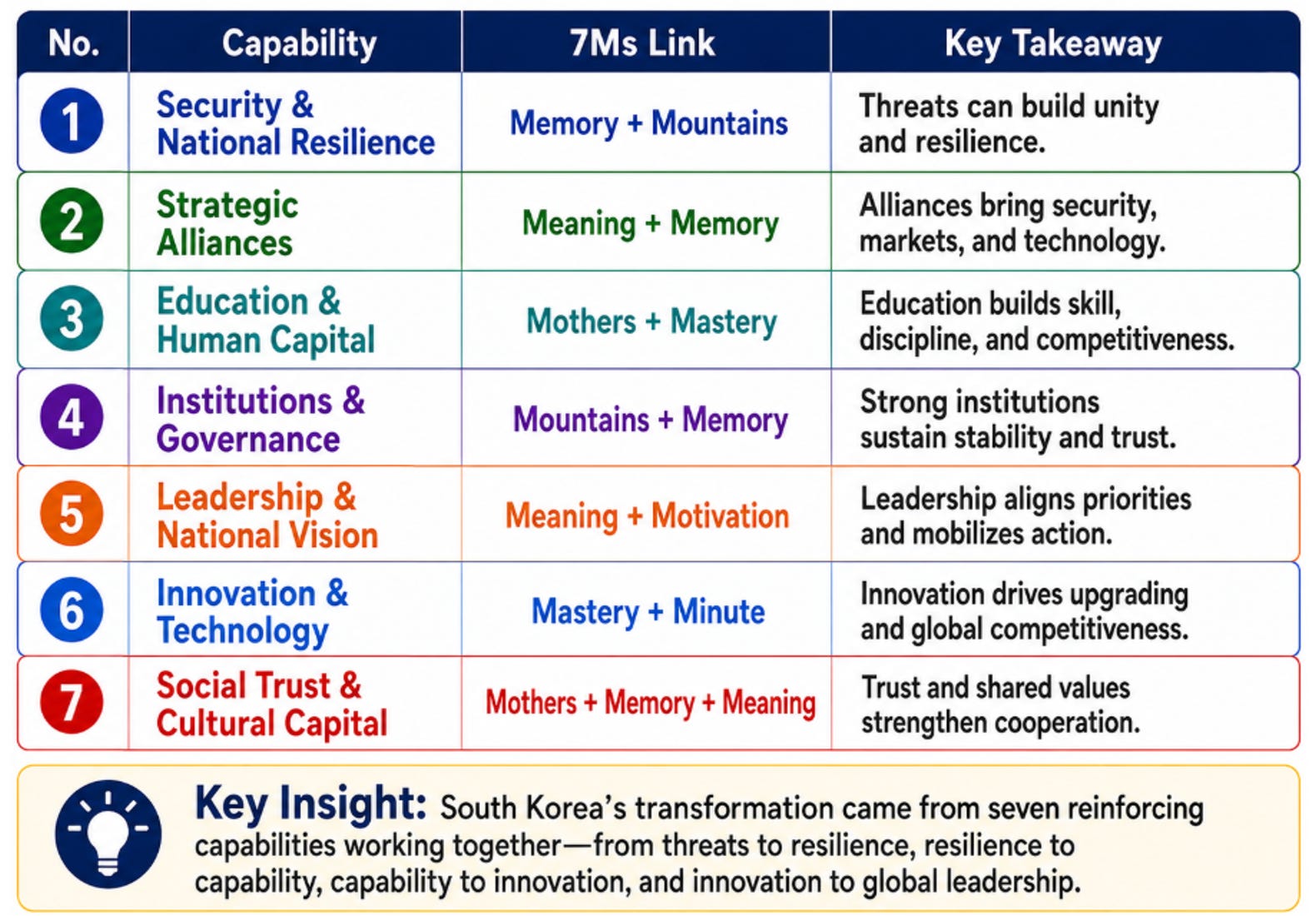 | No. | Capability | 7Ms Link | Key Takeaway |
|---|---|---|---|
| 1 | Security & National Resilience | Memory + Mountains | Threats can build unity and resilience. |
| 2 | Strategic Alliances | Meaning + Memory | Alliances bring security, markets, and technology. |
| 3 | Education & Human Capital | Mothers + Mastery | Education builds skill, discipline, and competitiveness. |
| 4 | Institutions & Governance | Mountains + Memory | Strong institutions sustain stability and trust. |
| 5 | Leadership & National Vision | Meaning + Motivation | Leadership aligns priorities and mobilizes action. |
| 6 | Innovation & Technology | Mastery + Minute | Innovation drives upgrading and global competitiveness. |
| 7 | Social Trust & Cultural Capital | Mothers + Memory + Meaning | Trust and shared values strengthen cooperation. |

Key Insight: South Korea's transformation came from seven reinforcing capabilities working together—from threats to resilience, resilience to capability, capability to innovation, and innovation to global leadership.